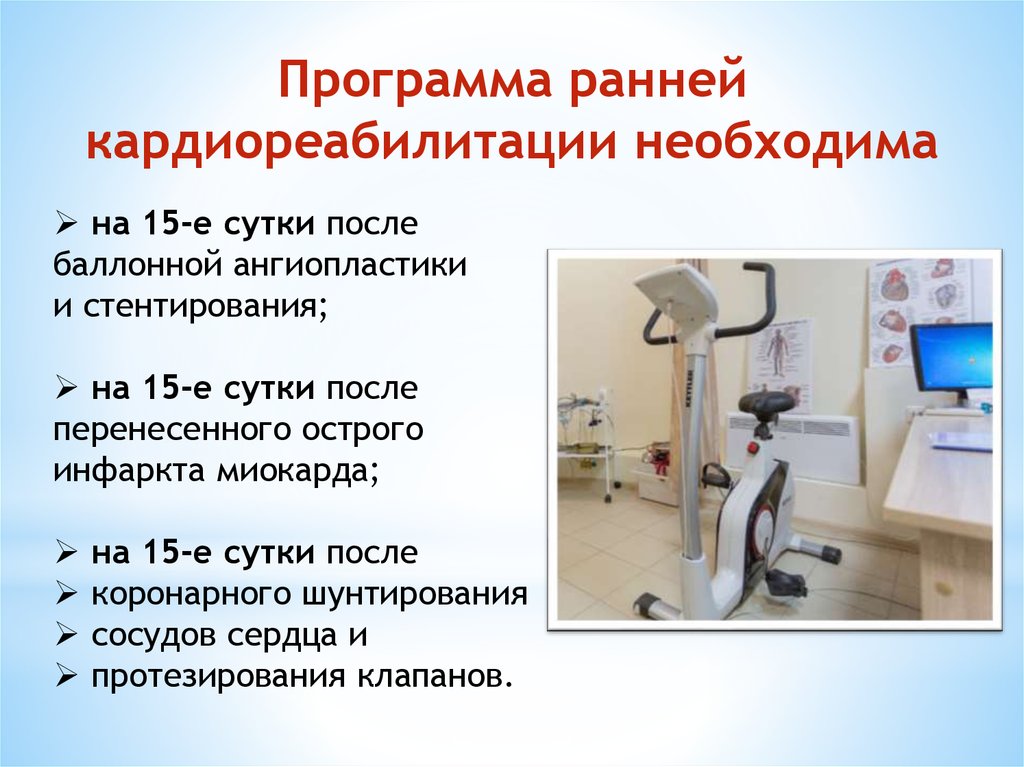 Программа ранней кардиореабилитации необходима

➢ на 15-е сутки после баллонной ангиопластики и стентирования;

➢ на 15-е сутки после перенесенного острого инфаркта миокарда;

➢ на 15-е сутки после
➢ коронарного шунтирования
➢ сосудов сердца и
➢ протезирования клапанов.

KETTLER